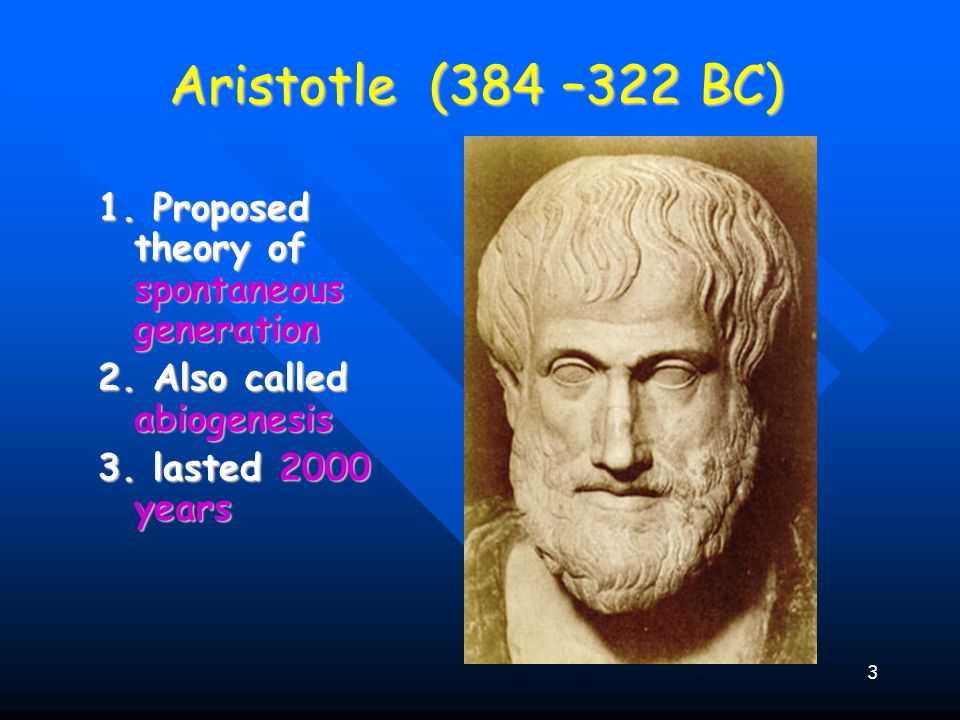 Aristotle (384 –322 BC)

1. Proposed theory of spontaneous generation
2. Also called abiogenesis
3. lasted 2000 years

3